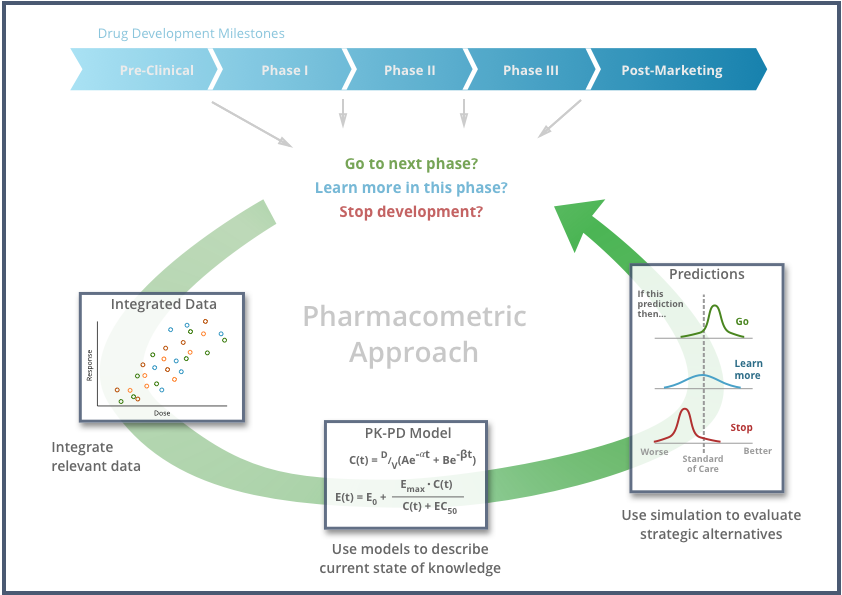 Drug Development Milestones

Pre-Clinical

Phase I

Phase II

Phase III

Post-Marketing

Go to next phase?

Learn more in this phase?

Stop development?

Pharmacometric Approach

Integrated Data

Response

Dose

Integrate relevant data

PK-PD Model

$C(t) = {}^{D}/_{V}(Ae^{-\alpha t} + Be^{-\beta t})$

$E(t) = E_0 + \frac{E_{max} \cdot C(t)}{C(t) + EC_{50}}$

Use models to describe current state of knowledge

Predictions

If this prediction then...

Go

Learn more

Stop

Worse

Standard of Care

Better

Use simulation to evaluate strategic alternatives